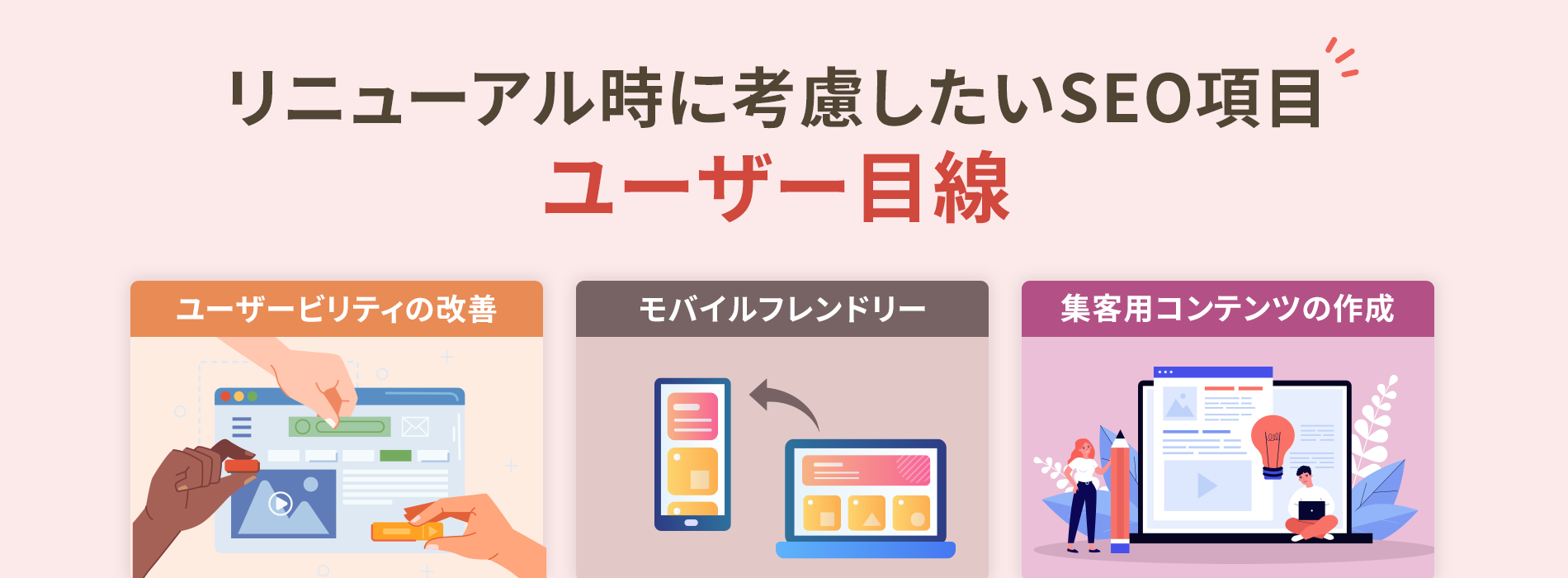 リニューアル時に考慮したいSEO項目
ユーザー目線

ユーザービリティの改善

モバイルフレンドリー

集客用コンテンツの作成